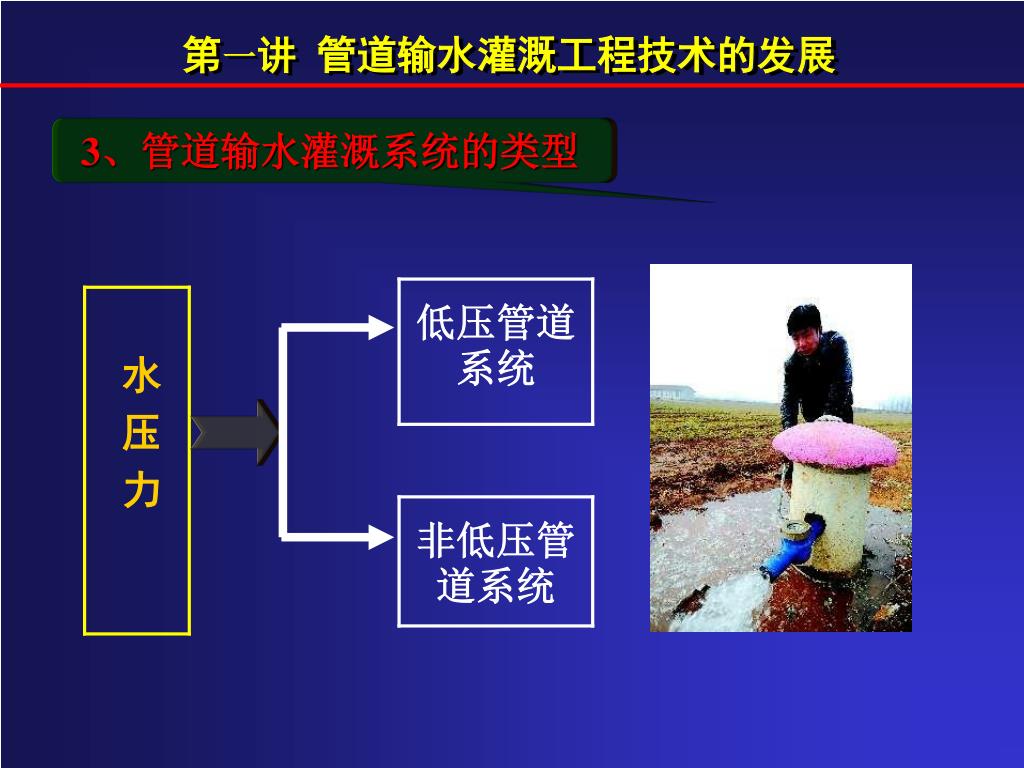 第一讲 管道输水灌溉工程技术的发展

3、管道输水灌溉系统的类型

水压力

低压管道系统

非低压管道系统